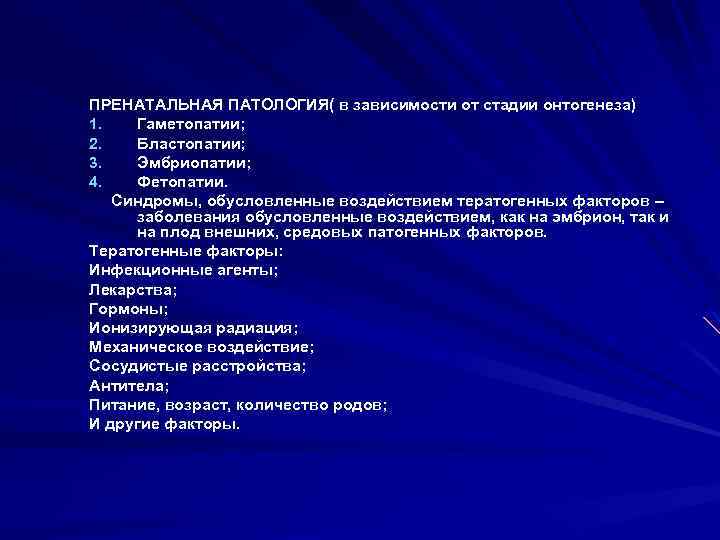 ПРЕНАТАЛЬНАЯ ПАТОЛОГИЯ( в зависимости от стадии онтогенеза)
1. Гаметопатии;
2. Бластопатии;
3. Эмбриопатии;
4. Фетопатии.

Синдромы, обусловленные воздействием тератогенных факторов – заболевания обусловленные воздействием, как на эмбрион, так и на плод внешних, средовых патогенных факторов.

Тератогенные факторы:
Инфекционные агенты;
Лекарства;
Гормоны;
Ионизирующая радиация;
Механическое воздействие;
Сосудистые расстройства;
Антитела;
Питание, возраст, количество родов;
И другие факторы.